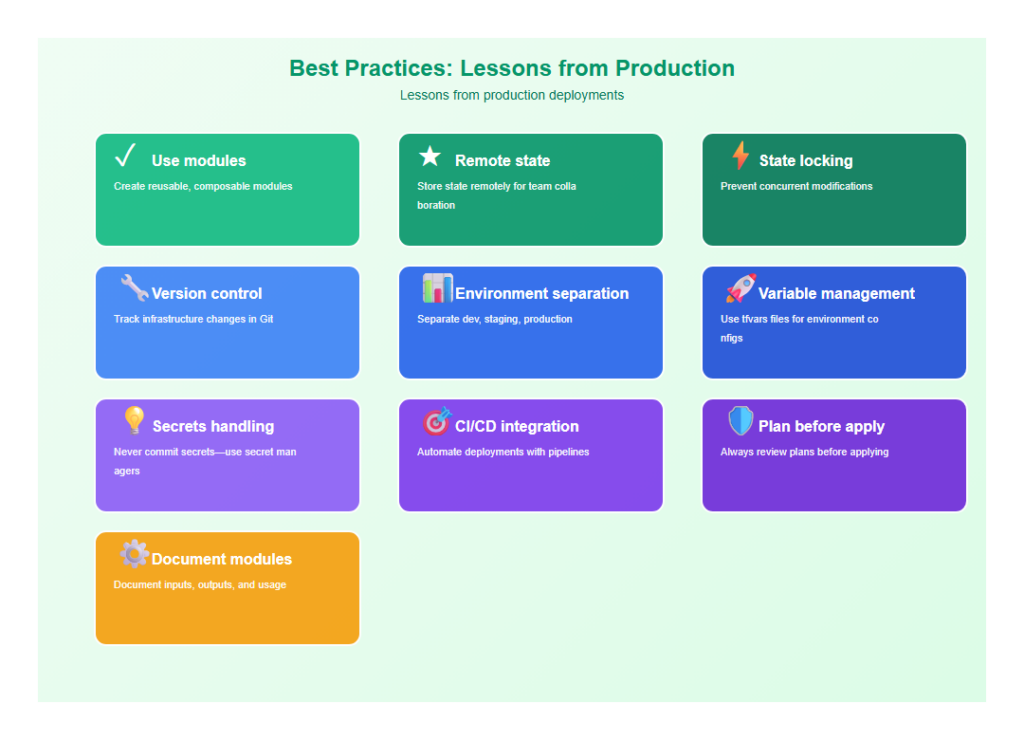 Best Practices: Lessons from Production

Lessons from production deployments

✓ Use modules

Create reusable, composable modules

★ Remote state

Store state remotely for team colla boration

State locking

Prevent concurrent modifications

Version control

Track infrastructure changes in Git

Environment separation

Separate dev, staging, production

Variable management

Use tfvars files for environment co nfigs

Secrets handling

Never commit secrets—use secret man agers

CI/CD integration

Automate deployments with pipelines

Plan before apply

Always review plans before applying

Document modules

Document inputs, outputs, and usage